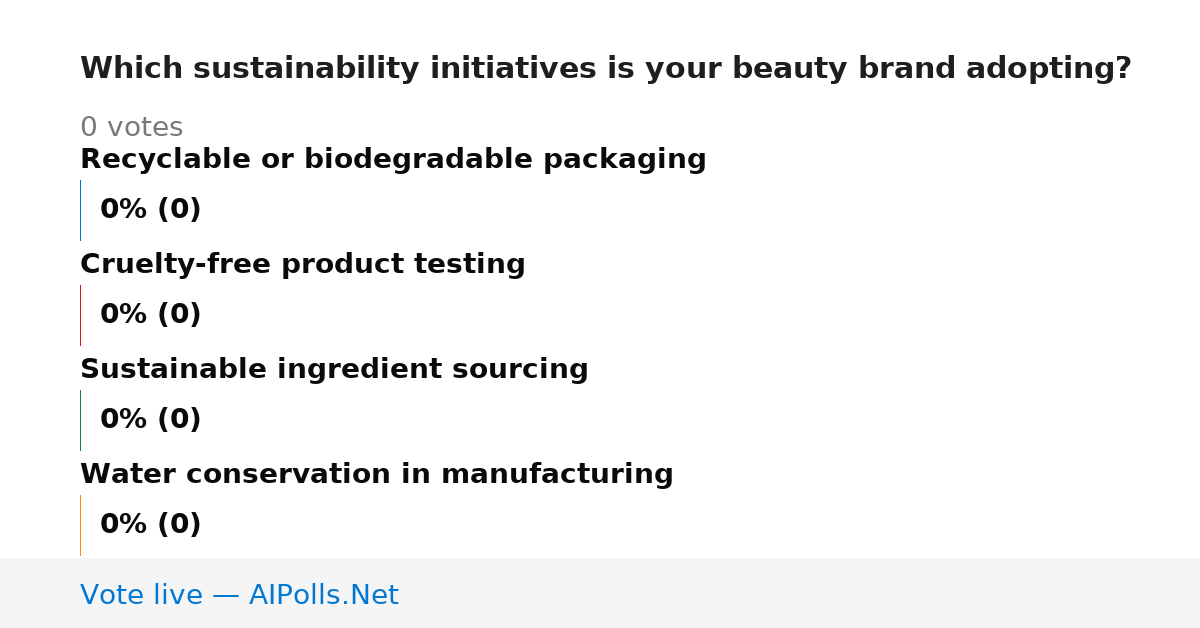 Which sustainability initiatives is your beauty brand adopting?

0 votes

Recyclable or biodegradable packaging

0% (0)

Cruelty-free product testing

0% (0)

Sustainable ingredient sourcing

0% (0)

Water conservation in manufacturing

0% (0)

Vote live — AIPolls.Net